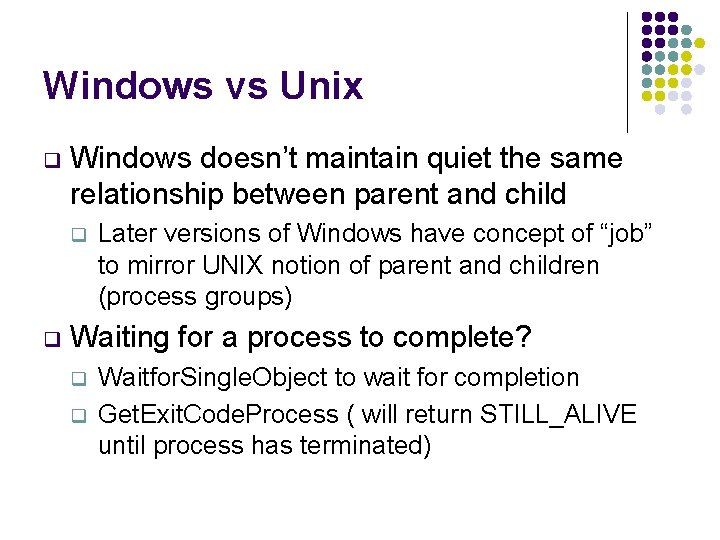 Windows vs Unix

❑ Windows doesn't maintain quiet the same relationship between parent and child

❑ Later versions of Windows have concept of "job" to mirror UNIX notion of parent and children (process groups)

❑ Waiting for a process to complete?

❑ WaitforSingleObject to wait for completion

❑ GetExitCodeProcess ( will return STILL_ALIVE until process has terminated)